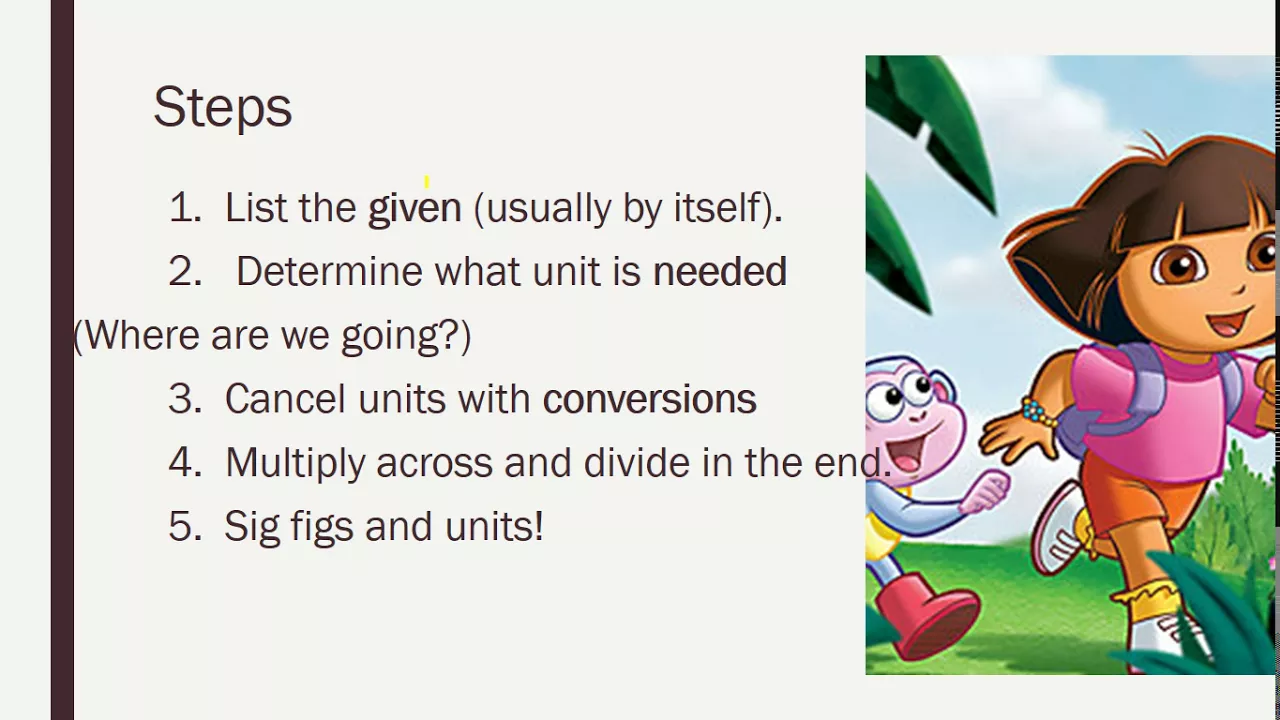 Steps

1. List the given (usually by itself).
2. Determine what unit is needed (Where are we going?)
3. Cancel units with conversions
4. Multiply across and divide in the end.
5. Sig figs and units!